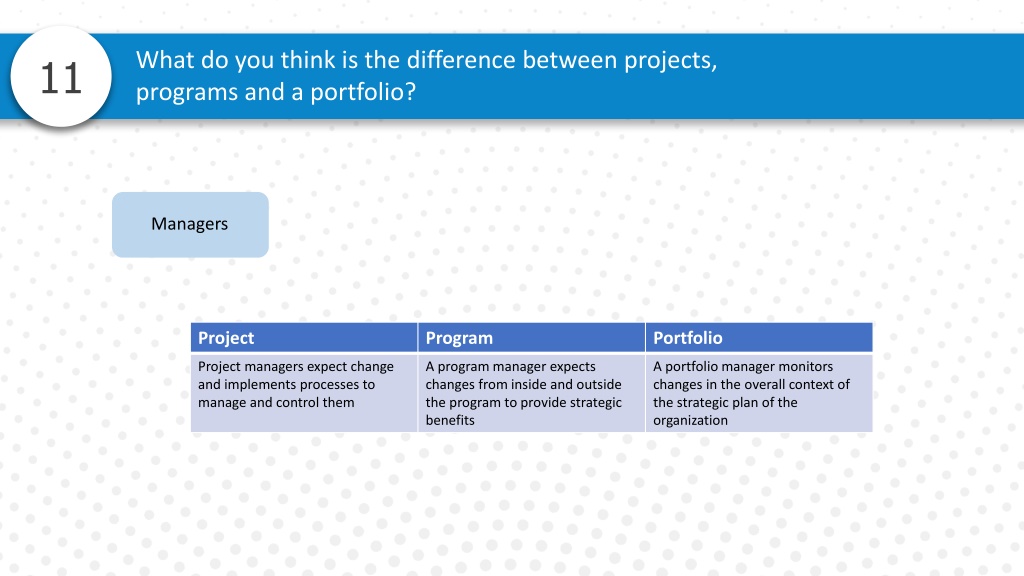 11

What do you think is the difference between projects, programs and a portfolio?

Managers

| Project | Program | Portfolio |
|---|---|---|
| Project managers expect change and implements processes to manage and control them | A program manager expects changes from inside and outside the program to provide strategic benefits | A portfolio manager monitors changes in the overall context of the strategic plan of the organization |